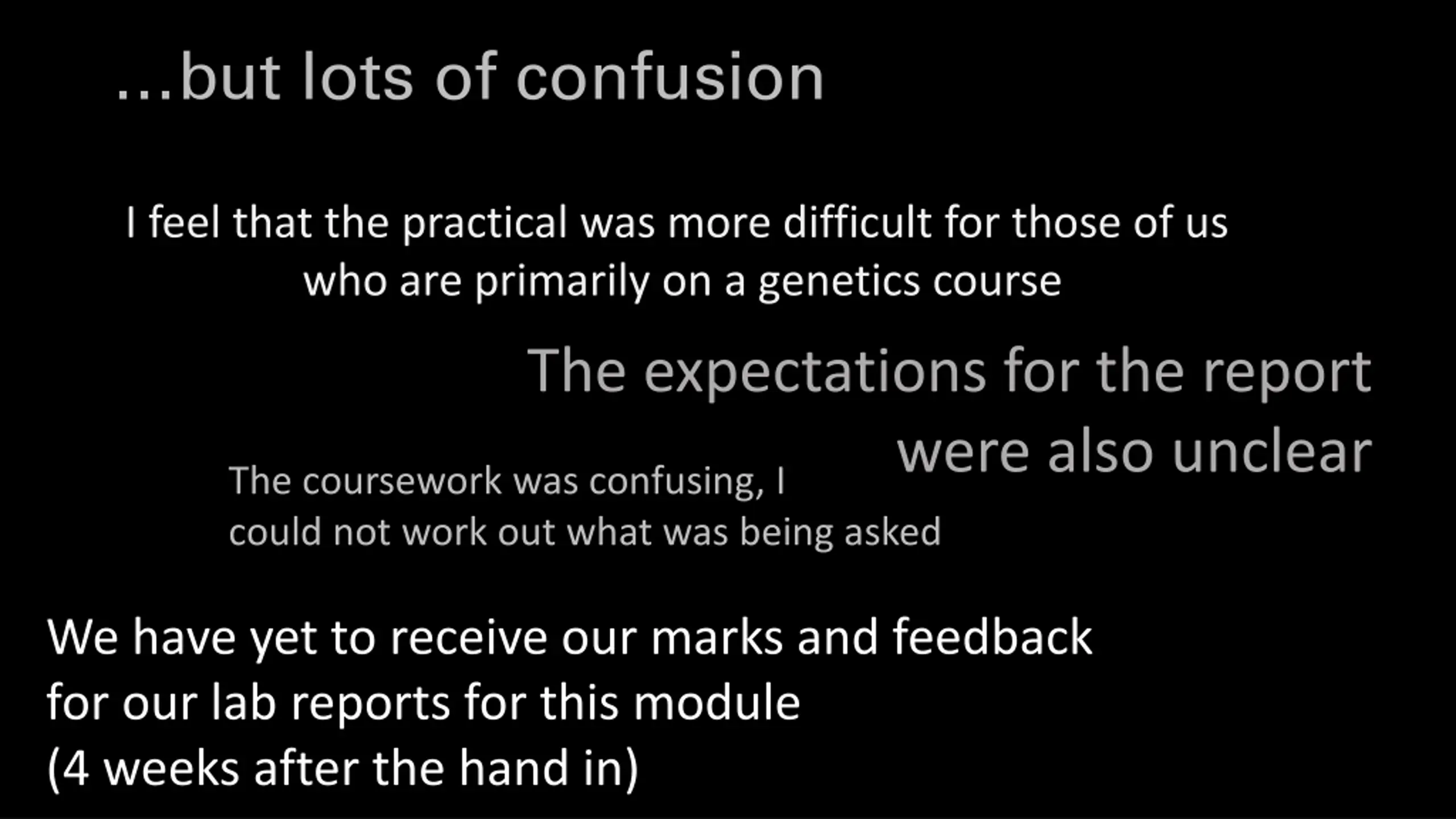 ...but lots of confusion

I feel that the practical was more difficult for those of us who are primarily on a genetics course

The expectations for the report were also unclear

The coursework was confusing, I could not work out what was being asked

We have yet to receive our marks and feedback for our lab reports for this module
(4 weeks after the hand in)